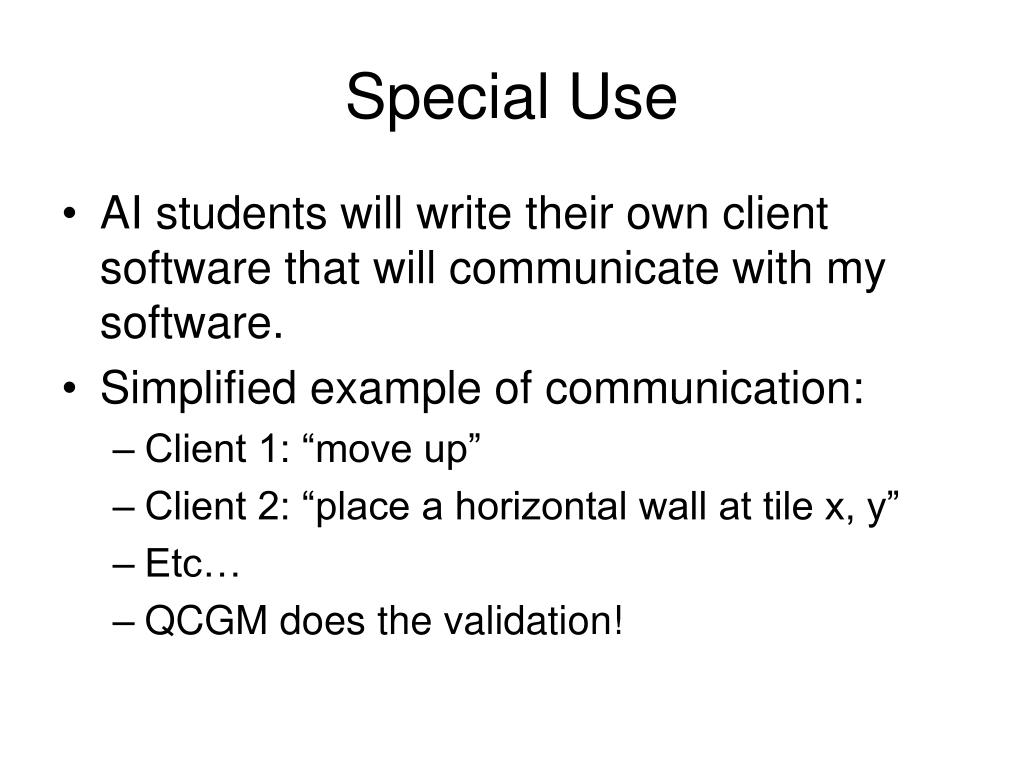 Special Use

• AI students will write their own client software that will communicate with my software.
• Simplified example of communication:
– Client 1: “move up”
– Client 2: “place a horizontal wall at tile x, y”
– Etc…
– QCGM does the validation!